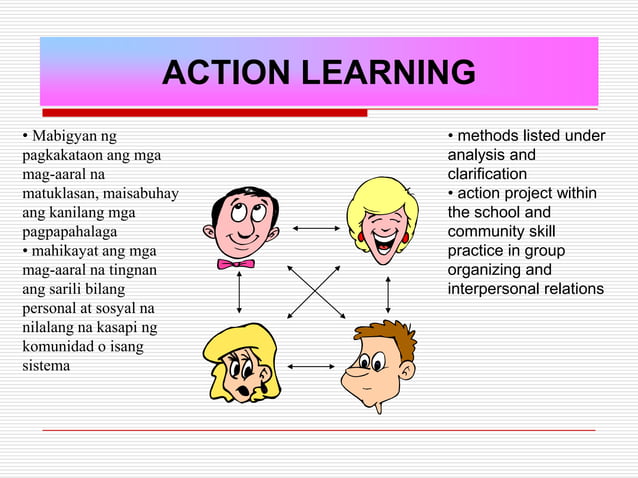 ACTION LEARNING

• Mabigyan ng pagkakataon ang mga mag-aaral na matuklasan, maisabuhay ang kanilang mga pagpapahalaga
• mahikayat ang mga mag-aaral na tingnan ang sarili bilang personal at sosyal na nilalang na kasapi ng komunidad o isang sistema

• methods listed under analysis and clarification
• action project within the school and community skill practice in group organizing and interpersonal relations